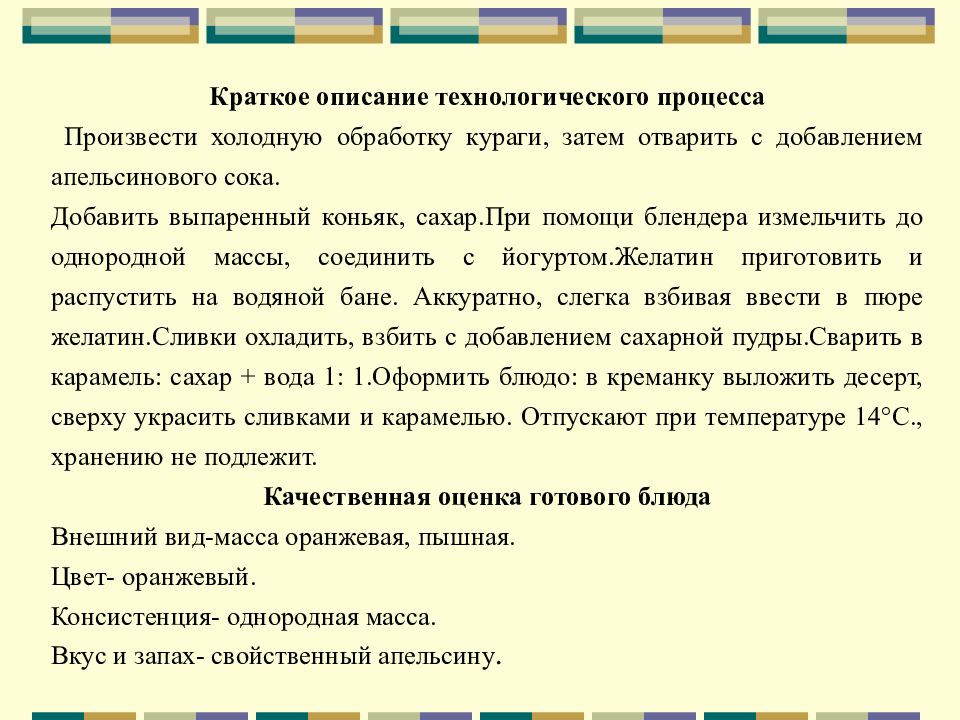 Краткое описание технологического процесса

Произвести холодную обработку кураги, затем отварить с добавлением апельсинового сока.

Добавить выпаренный коньяк, сахар.При помощи блендера измельчить до однородной массы, соединить с йогуртом.Желатин приготовить и распустить на водяной бане. Аккуратно, слегка взбивая ввести в пюре желатин.Сливки охладить, взбить с добавлением сахарной пудры.Сварить в карамель: сахар + вода 1: 1.Оформить блюдо: в креманку выложить десерт, сверху украсить сливками и карамелью. Отпускают при температуре 14°С., хранению не подлежит.

Качественная оценка готового блюда

Внешний вид-масса оранжевая, пышная.

Цвет- оранжевый.

Консистенция- однородная масса.

Вкус и запах- свойственный апельсину.